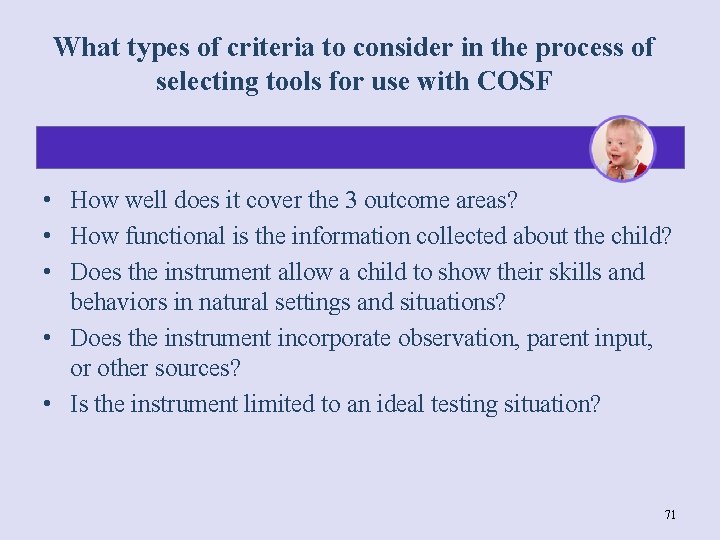 What types of criteria to consider in the process of selecting tools for use with COSF

• How well does it cover the 3 outcome areas?
• How functional is the information collected about the child?
• Does the instrument allow a child to show their skills and behaviors in natural settings and situations?
• Does the instrument incorporate observation, parent input, or other sources?
• Is the instrument limited to an ideal testing situation?

71